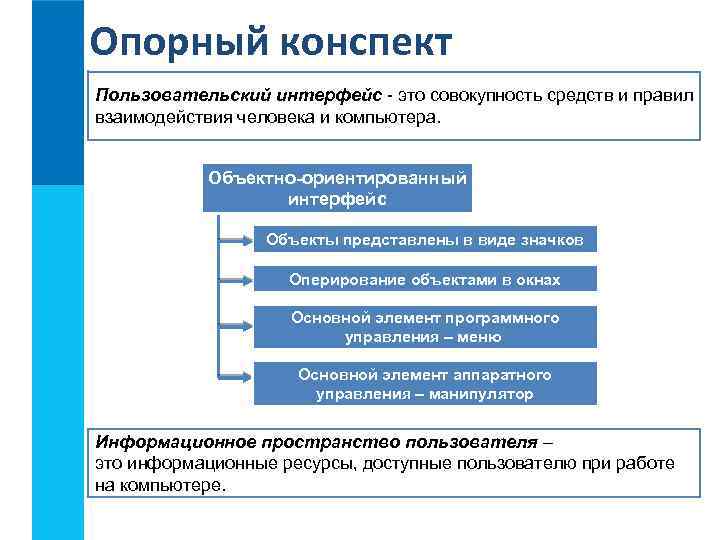 Опорный конспект

Пользовательский интерфейс - это совокупность средств и правил взаимодействия человека и компьютера.

Объектно-ориентированный интерфейс

Объекты представлены в виде значков

Оперирование объектами в окнах

Основной элемент программного управления – меню

Основной элемент аппаратного управления – манипулятор

Информационное пространство пользователя – это информационные ресурсы, доступные пользователю при работе на компьютере.